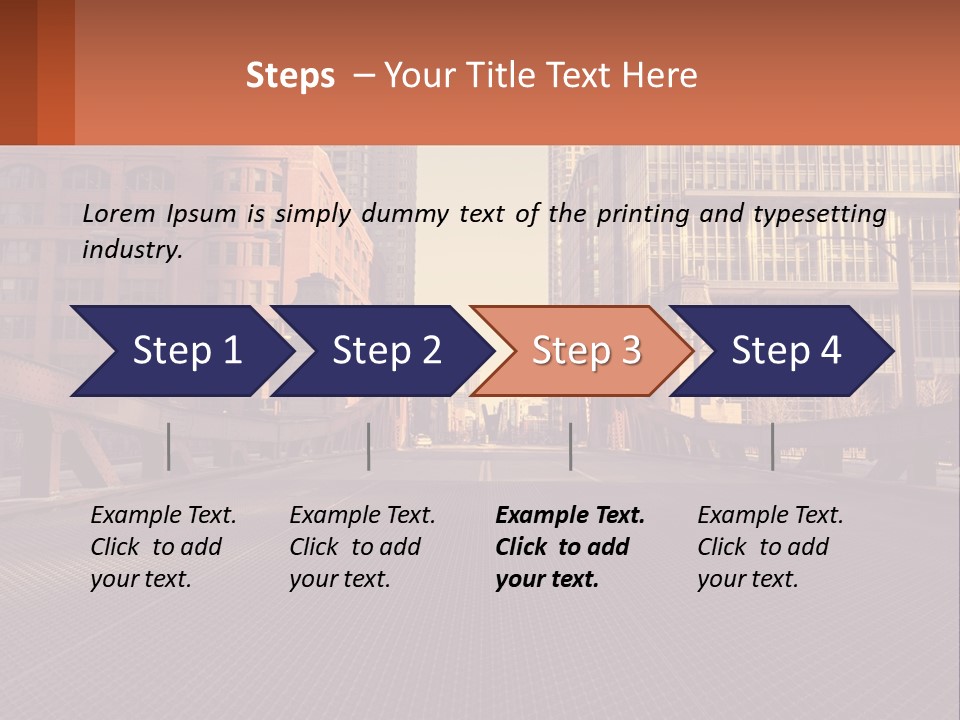 Steps – Your Title Text Here

Lorem Ipsum is simply dummy text of the printing and typesetting industry.

Step 1

Step 2

Step 3

Step 4

Example Text. Click to add your text.

Example Text. Click to add your text.

Example Text. Click to add your text.

Example Text. Click to add your text.